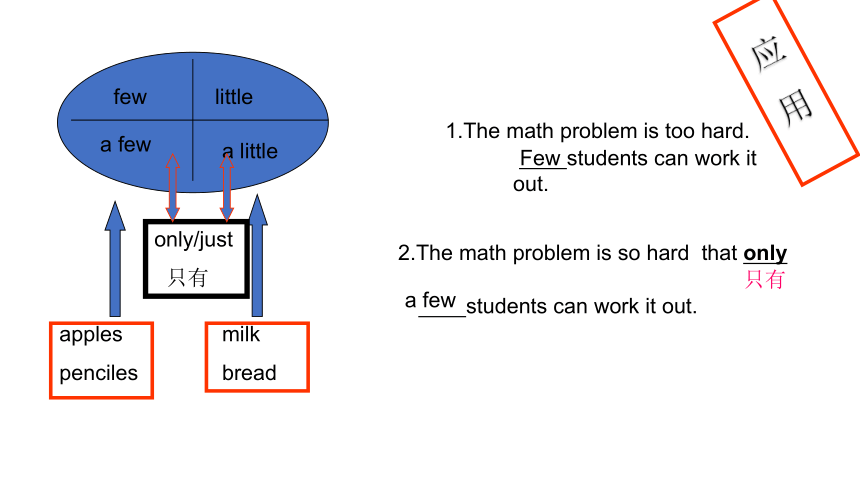 few
little
a few
a little
only/just
只有
apples
penciles
milk
bread

应用

1.The math problem is too hard. Few students can work it out.

2.The math problem is so hard that only 只有 a few students can work it out.